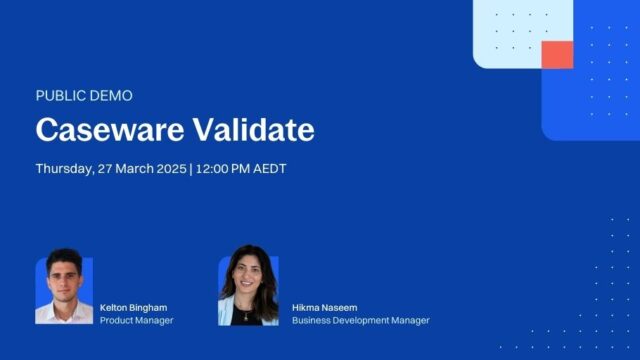 PUBLIC DEMO

Caseware Validate

Thursday, 27 March 2025 | 12:00 PM AEDT

Kelton Bingham
Product Manager

Hikma Naseem
Business Development Manager